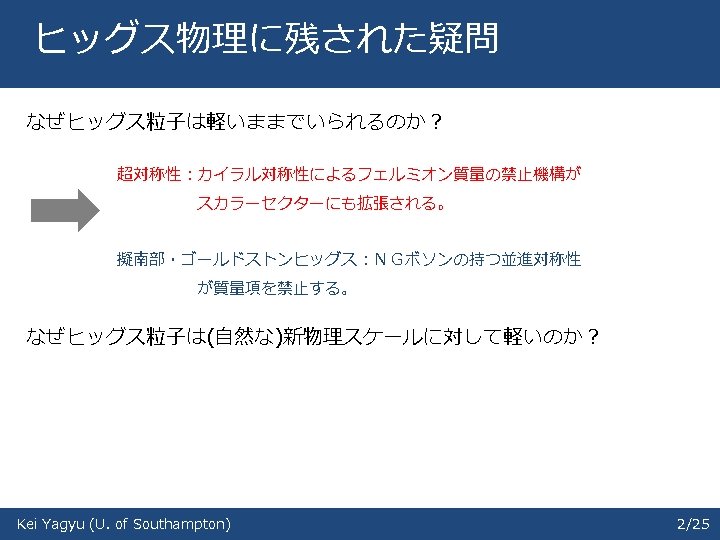 ヒッグス物理に残された疑問

なぜヒッグス粒子は軽いままでいられるのか？

超対称性：カイラル対称性によるフェルミオン質量の禁止機構がスカラーセクターにも拡張される。

擬南部・ゴールドストンヒッグス：ＮＧボソンの持つ並進対称性が質量項を禁止する。

なぜヒッグス粒子は(自然な)新物理スケールに対して軽いのか？

Kei Yagyu (U. of Southampton)

2/25